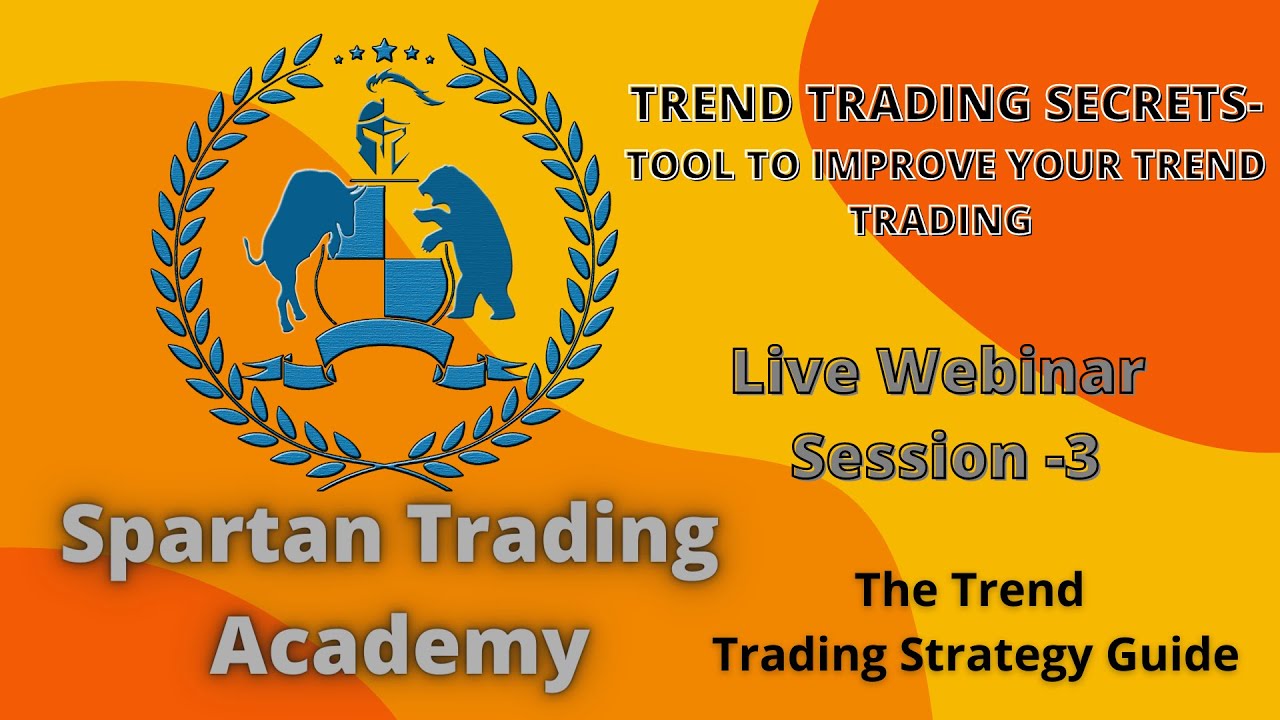 TREND TRADING SECRETS-
TOOL TO IMPROVE YOUR TREND TRADING

Live Webinar
Session -3

Spartan Trading Academy

The Trend
Trading Strategy Guide